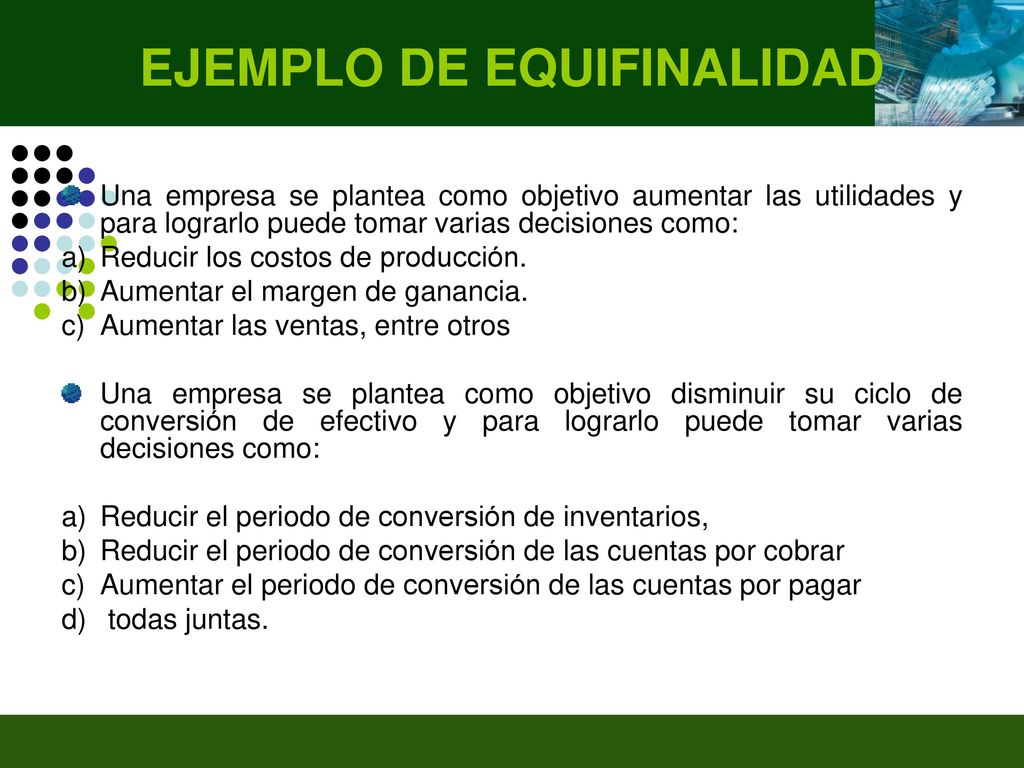 EJEMPLO DE EQUIFINALIDAD

Una empresa se plantea como objetivo aumentar las utilidades y para lograrlo puede tomar varias decisiones como:
a) Reducir los costos de producción.
b) Aumentar el margen de ganancia.
c) Aumentar las ventas, entre otros

Una empresa se plantea como objetivo disminuir su ciclo de conversión de efectivo y para lograrlo puede tomar varias decisiones como:

a) Reducir el periodo de conversión de inventarios,
b) Reducir el periodo de conversión de las cuentas por cobrar
c) Aumentar el periodo de conversión de las cuentas por pagar
d) todas juntas.